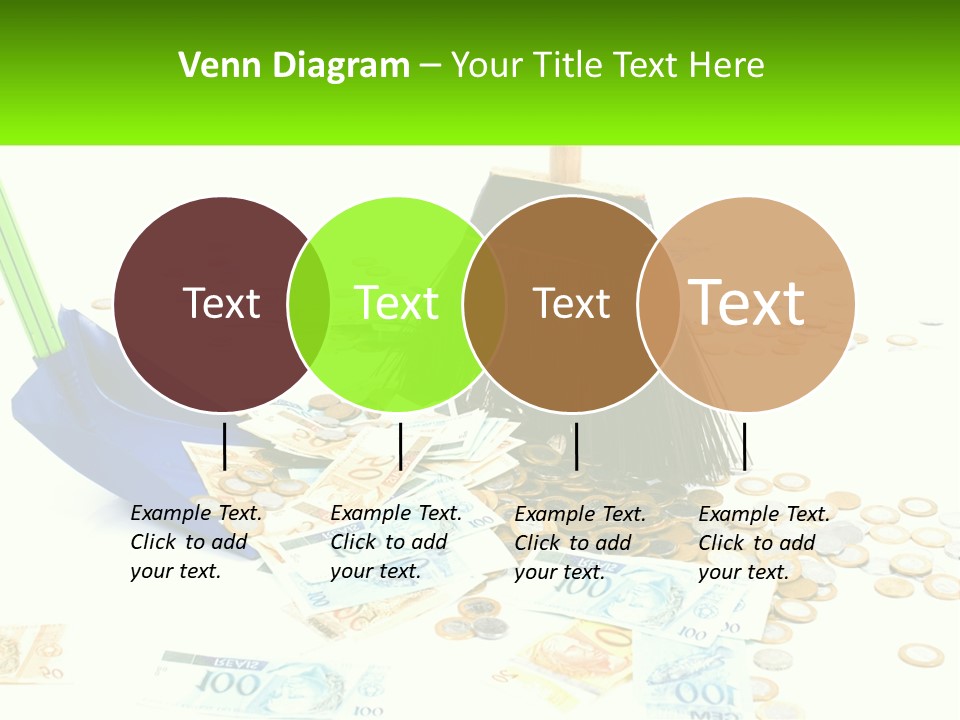 Venn Diagram – Your Title Text Here

Text

Text

Text

Text

Example Text. Click to add your text.

Example Text. Click to add your text.

Example Text. Click to add your text.

Example Text. Click to add your text.